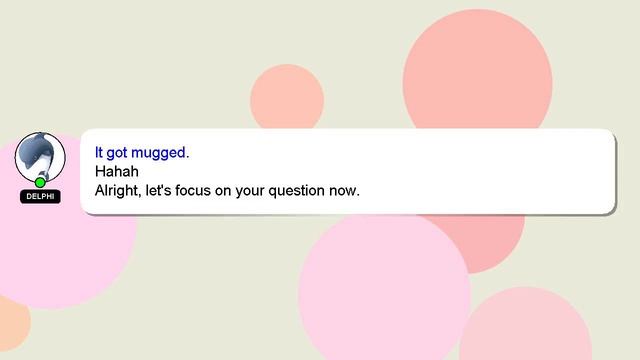 DELPHI

It got mugged.
Hahah
Alright, let's focus on your question now.